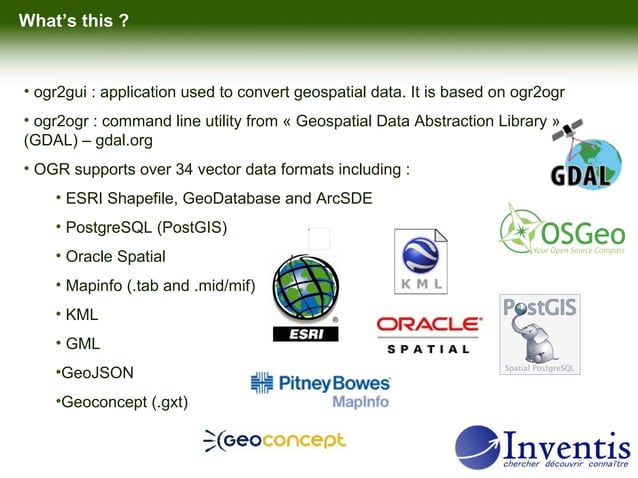 What's this ?

• ogr2gui : application used to convert geospatial data. It is based on ogr2ogr

• ogr2ogr : command line utility from « Geospatial Data Abstraction Library » (GDAL) – gdal.org

• OGR supports over 34 vector data formats including :

• ESRI Shapefile, GeoDatabase and ArcSDE

• PostgreSQL (PostGIS)

• Oracle Spatial

• Mapinfo (.tab and .mid/mif)

• KML

• GML

•GeoJSON

•Geoconcept (.gxt)

GDAL

OSGeo
Your Open Source Compass

KML

ESRI

ORACLE
SPATIAL

PostGIS
Spatial PostgreSQL

PitneyBowes
MapInfo

Geoconcept

Inventis
chercher découvrir connaître